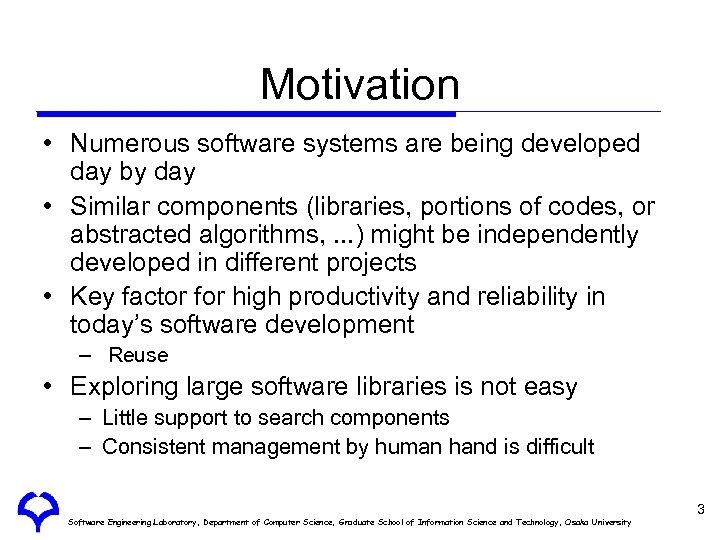 Motivation

• Numerous software systems are being developed day by day

• Similar components (libraries, portions of codes, or abstracted algorithms, ...) might be independently developed in different projects

• Key factor for high productivity and reliability in today's software development
  – Reuse

• Exploring large software libraries is not easy
  – Little support to search components
  – Consistent management by human hand is difficult

3

Software Engineering Laboratory, Department of Computer Science, Graduate School of Information Science and Technology, Osaka University